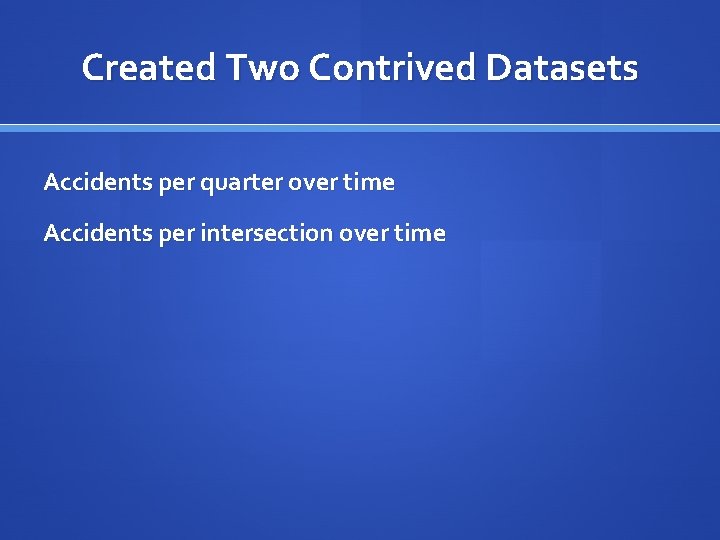 Created Two Contrived Datasets

Accidents per quarter over time

Accidents per intersection over time